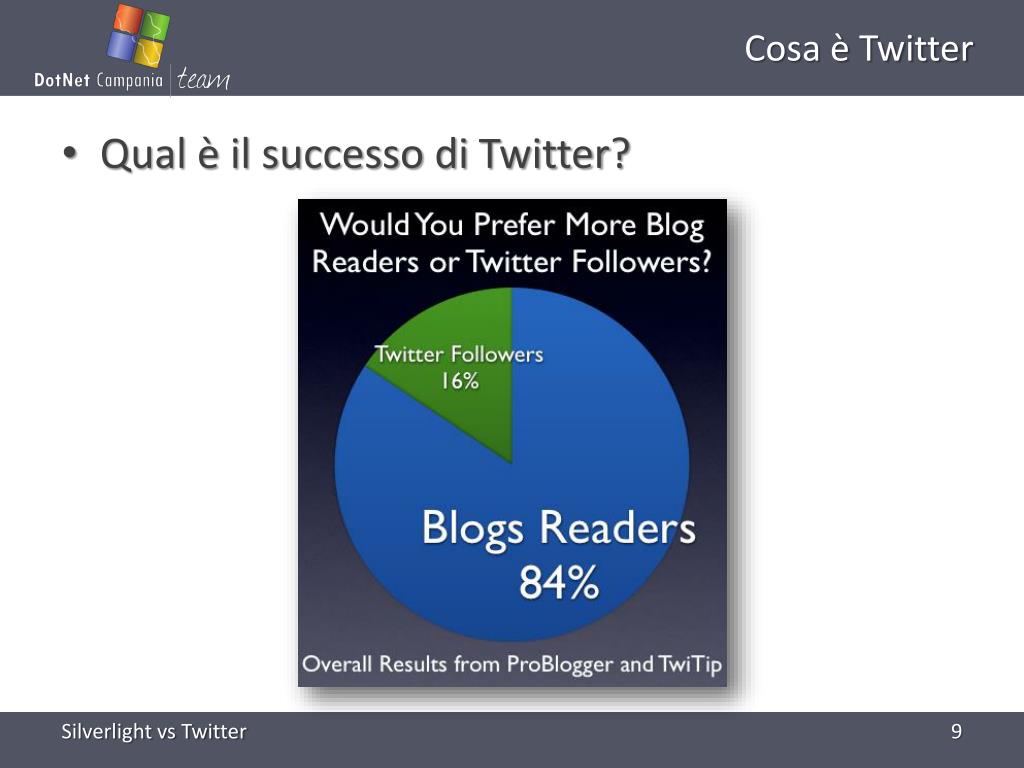 DotNet Campania team

Cosa è Twitter

• Qual è il successo di Twitter?

Would You Prefer More Blog Readers or Twitter Followers?

Twitter Followers 16%

Blogs Readers 84%

Overall Results from ProBlogger and TwiTip

Silverlight vs Twitter

9